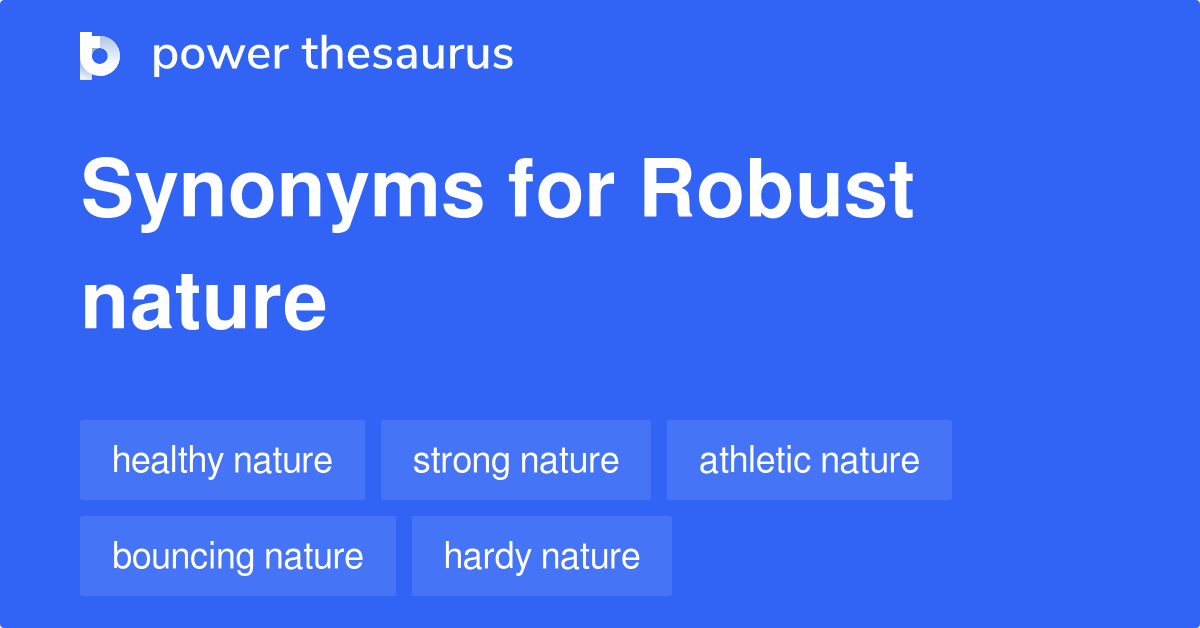 power thesaurus

Synonyms for Robust nature

healthy nature

strong nature

athletic nature

bouncing nature

hardy nature